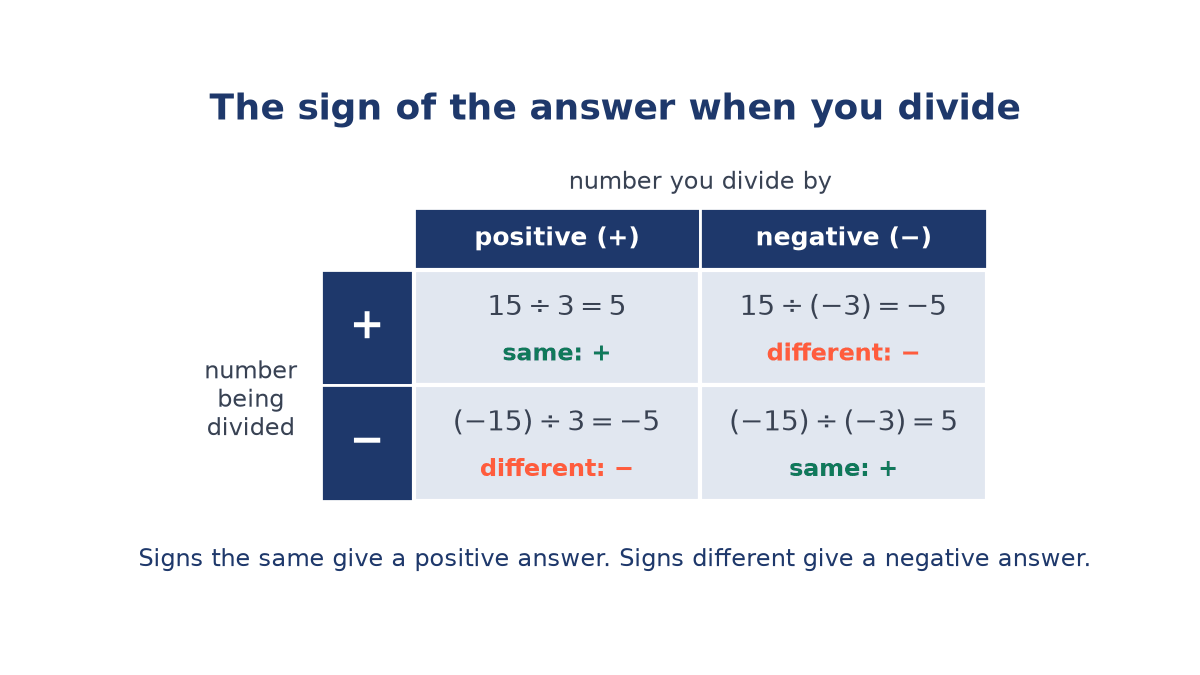 The sign of the answer when you divide

number you divide by

number being divided

| | positive (+) | negative (−) |
|---|---|---|
| + | $15 \div 3 = 5$ same: + | $15 \div (-3) = -5$ different: − |
| − | $(-15) \div 3 = -5$ different: − | $(-15) \div (-3) = 5$ same: + |

Signs the same give a positive answer. Signs different give a negative answer.